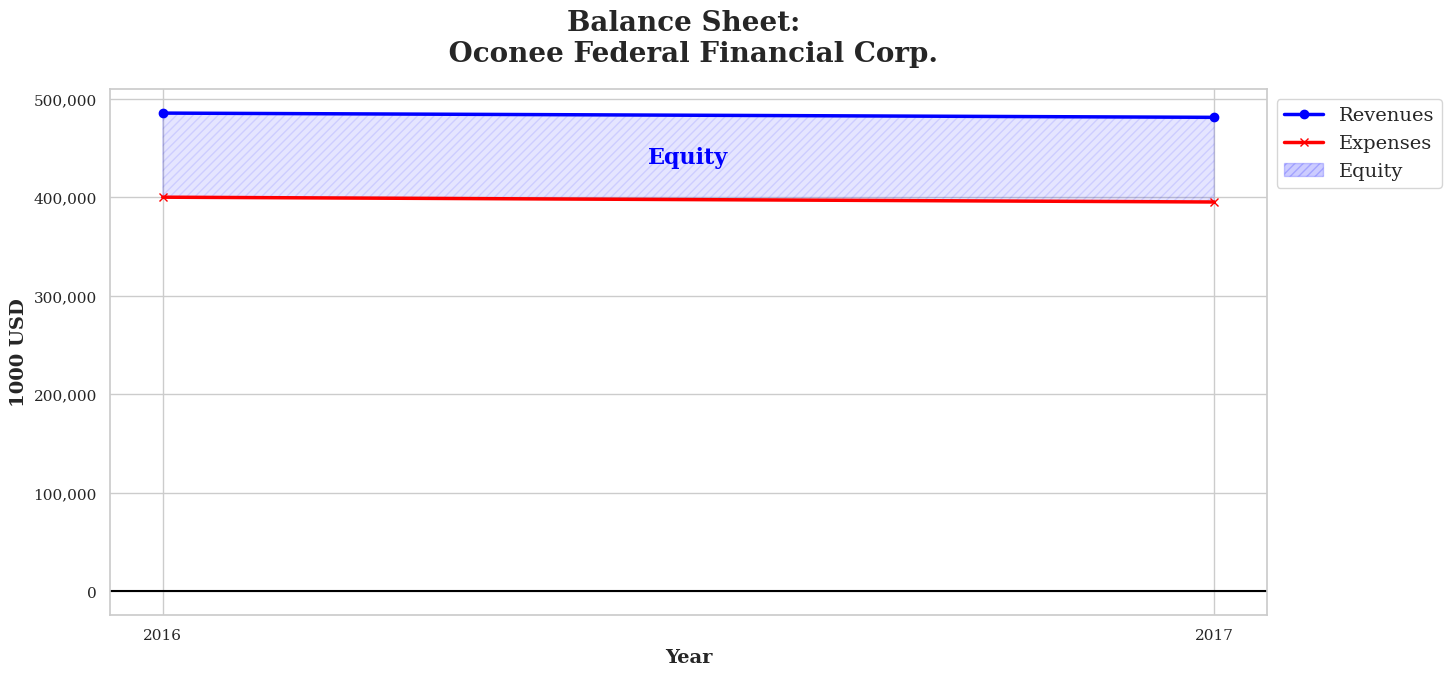 Balance Sheet:
Oconee Federal Financial Corp.

Revenues
Expenses
Equity

Equity

1000 USD

500,000
400,000
300,000
200,000
100,000
0

2016
2017

Year